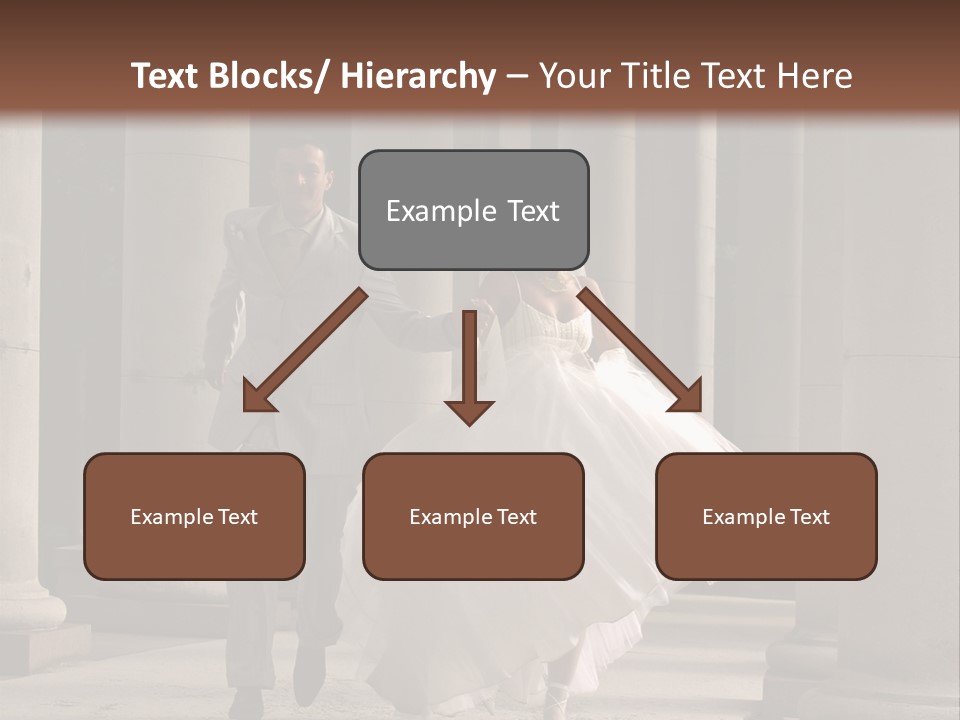 Text Blocks/ Hierarchy – Your Title Text Here

Example Text

Example Text

Example Text

Example Text